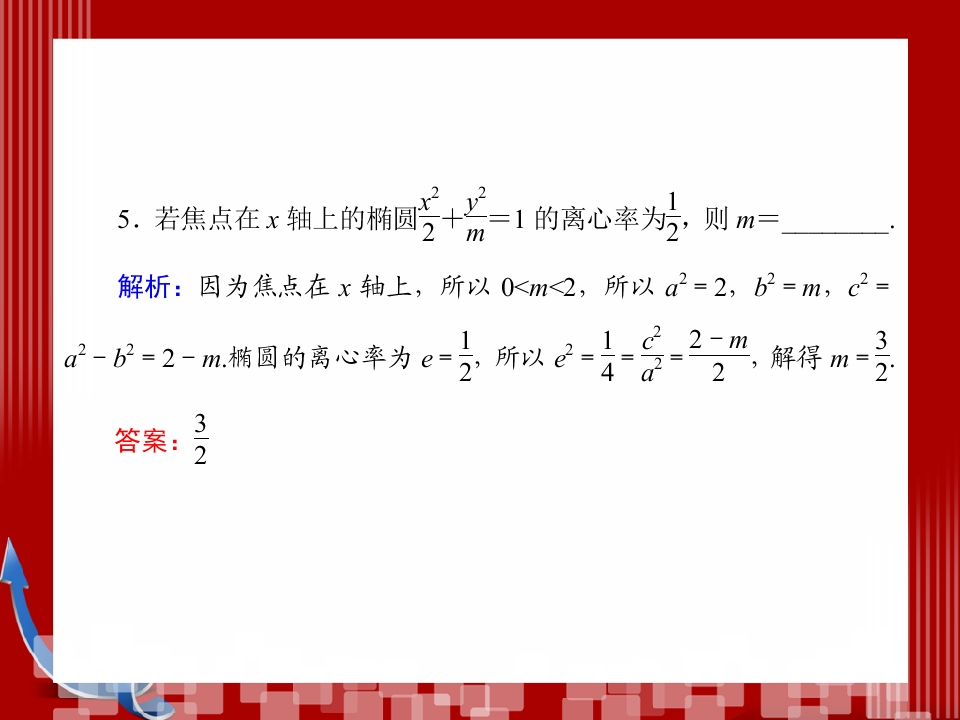 5．若焦点在 $x$ 轴上的椭圆$\frac{x^2}{2}+\frac{y^2}{m}=1$ 的离心率为$\frac{1}{2}$，则 $m=$________.

解析：因为焦点在 $x$ 轴上，所以 $0<m<2$，所以 $a^2=2$，$b^2=m$，$c^2=a^2-b^2=2-m$.椭圆的离心率为 $e=\frac{1}{2}$，所以 $e^2=\frac{1}{4}=\frac{c^2}{a^2}=\frac{2-m}{2}$，解得 $m=\frac{3}{2}$.

答案：$\frac{3}{2}$